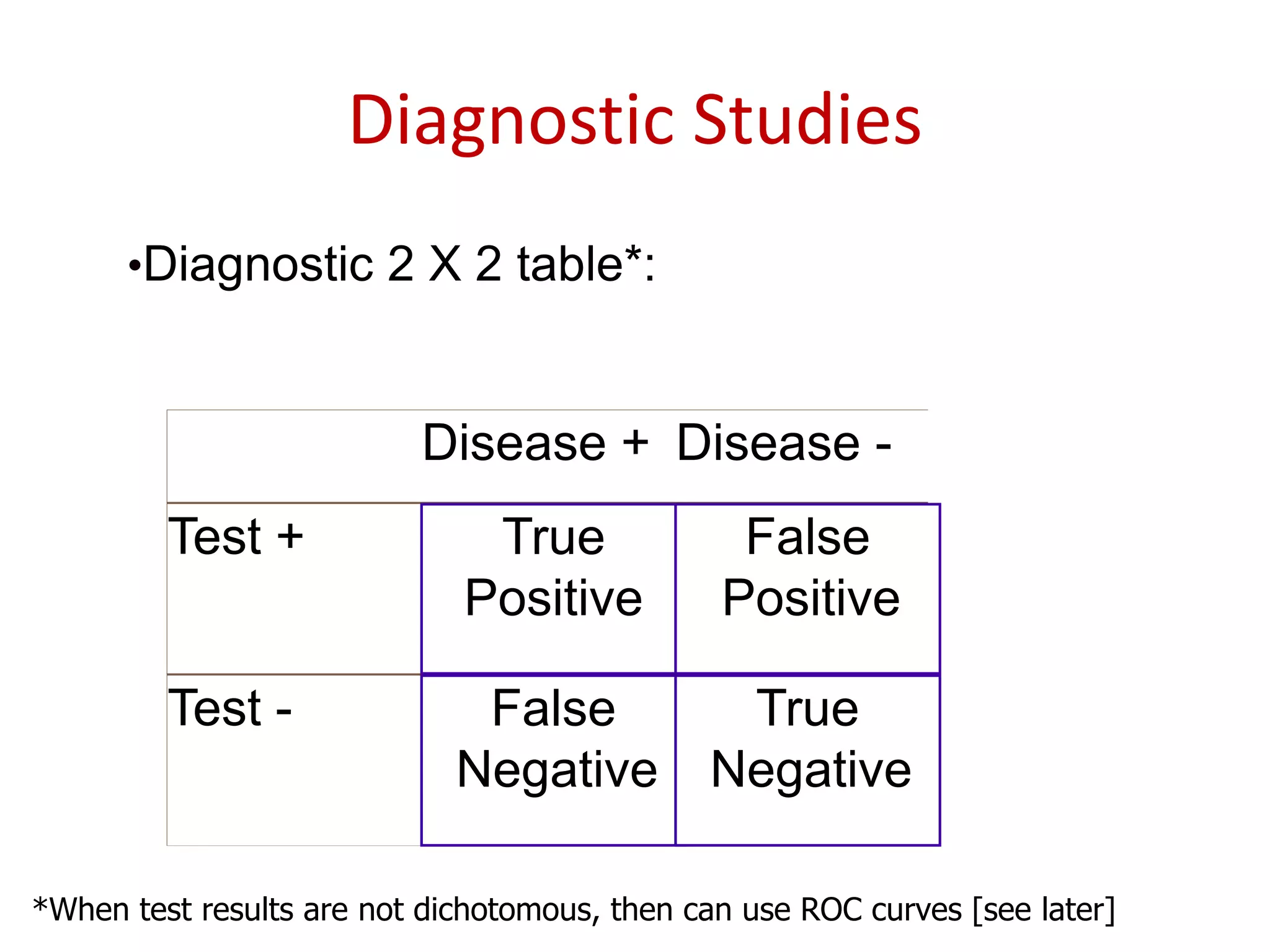 Diagnostic Studies

•Diagnostic 2 X 2 table*:

| | Disease + | Disease - |
|---|---|---|
| Test + | True Positive | False Positive |
| Test - | False Negative | True Negative |

*When test results are not dichotomous, then can use ROC curves [see later]